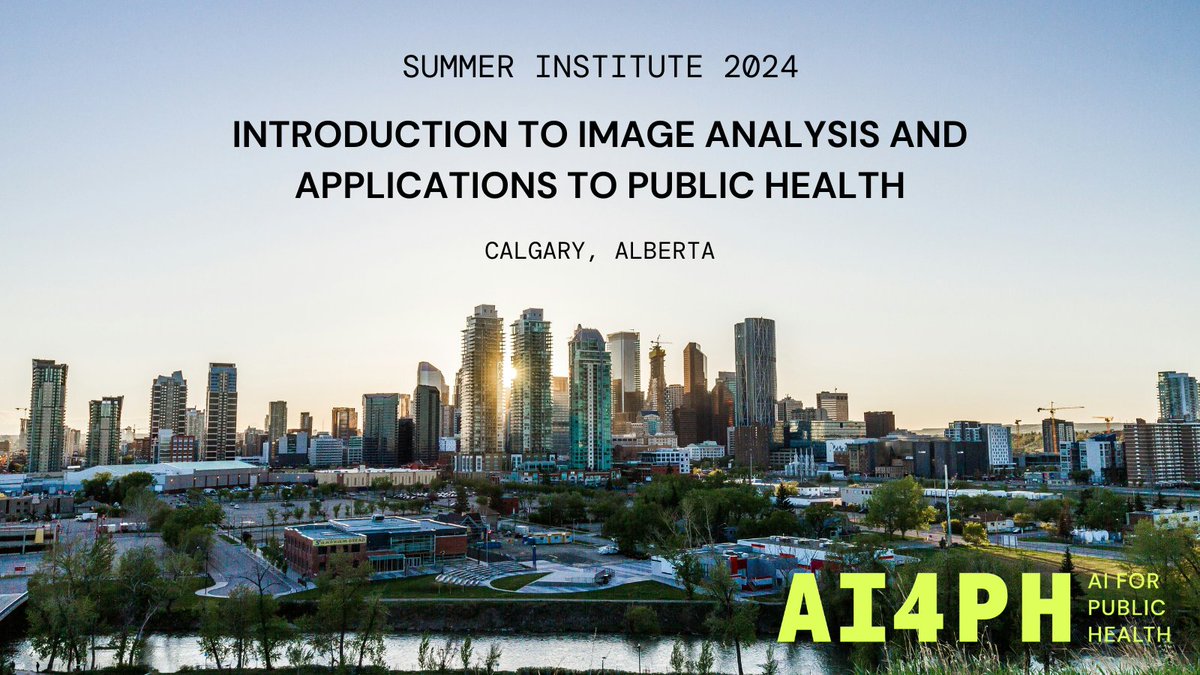 SUMMER INSTITUTE 2024

INTRODUCTION TO IMAGE ANALYSIS AND APPLICATIONS TO PUBLIC HEALTH

CALGARY, ALBERTA

AI4PH

AI FOR PUBLIC HEALTH